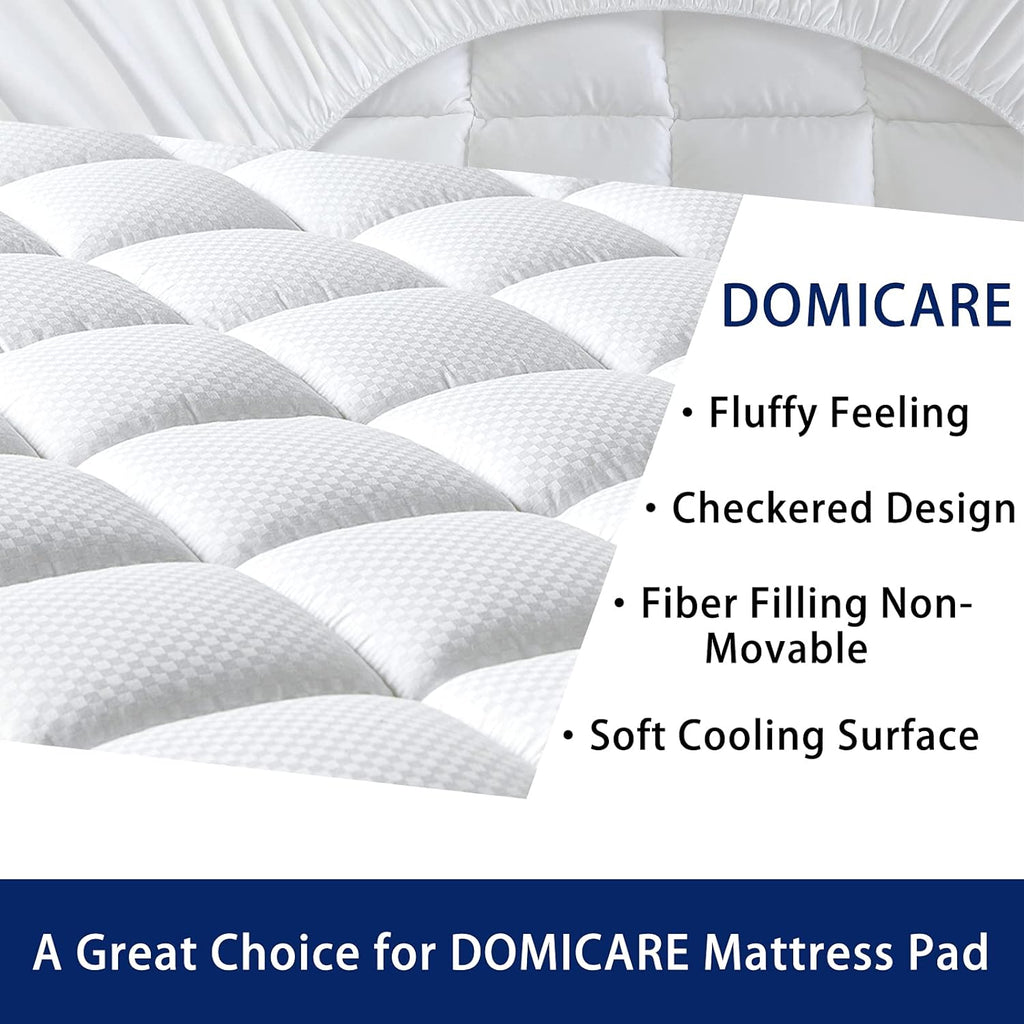 DOMICARE

• Fluffy Feeling

• Checkered Design

• Fiber Filling Non-Movable

• Soft Cooling Surface

A Great Choice for DOMICARE Mattress Pad